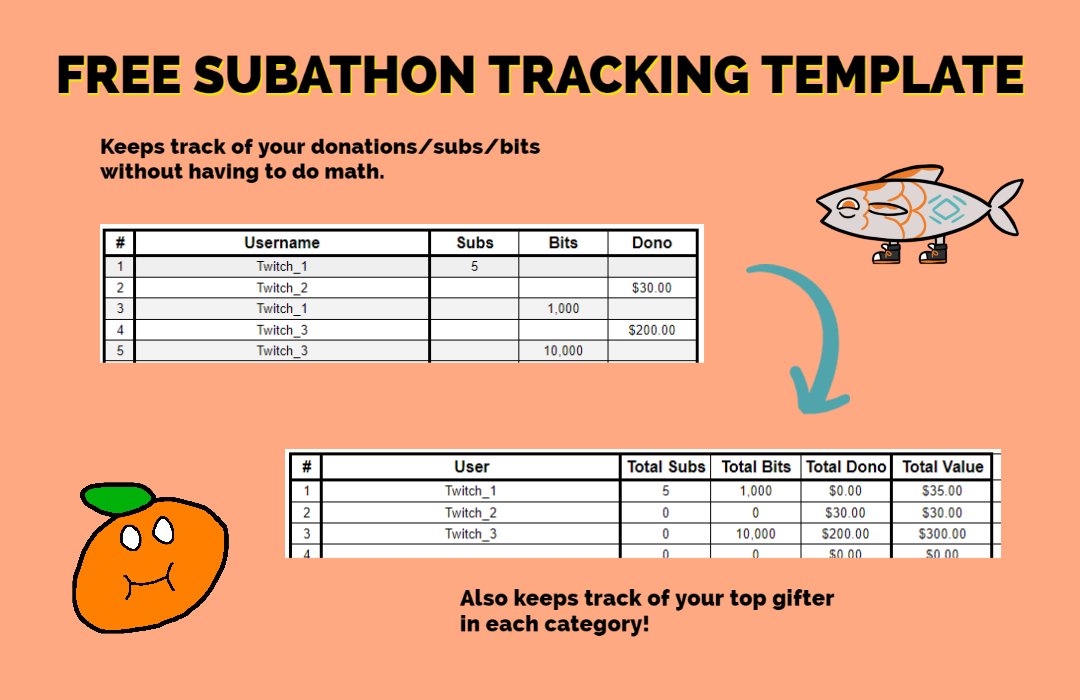 FREE SUBATHON TRACKING TEMPLATE

Keeps track of your donations/subs/bits without having to do math.

| # | Username | Subs | Bits | Dono |
|---|---|---|---|---|
| 1 | Twitch_1 | 5 | | |
| 2 | Twitch_2 | | | $30.00 |
| 3 | Twitch_1 | | 1,000 | |
| 4 | Twitch_3 | | | $200.00 |
| 5 | Twitch_3 | | 10,000 | |

| # | User | Total Subs | Total Bits | Total Dono | Total Value |
|---|---|---|---|---|---|
| 1 | Twitch_1 | 5 | 1,000 | $0.00 | $35.00 |
| 2 | Twitch_2 | 0 | 0 | $30.00 | $30.00 |
| 3 | Twitch_3 | 0 | 10,000 | $200.00 | $300.00 |
| 4 | | 0 | 0 | $0.00 | $0.00 |

Also keeps track of your top gifter in each category!